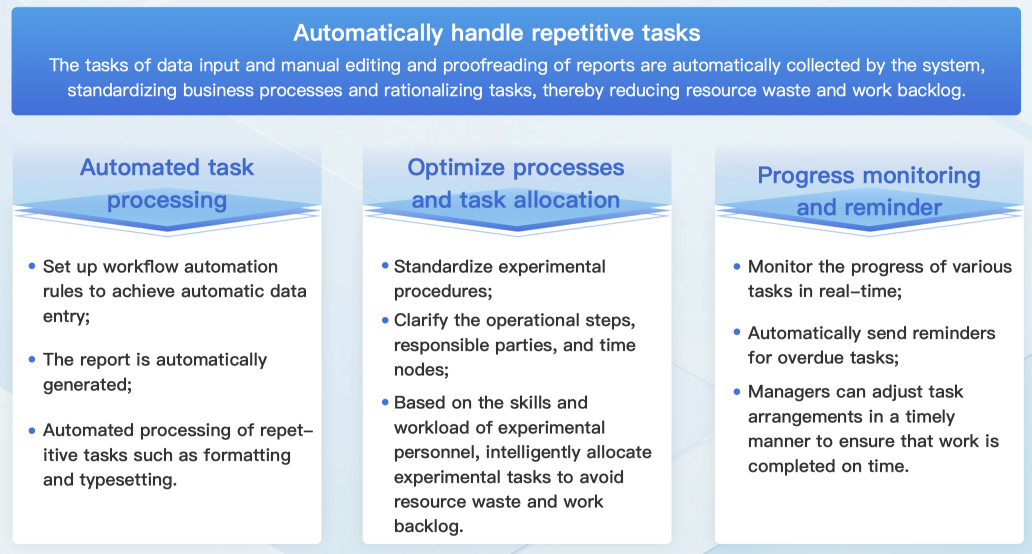 Automatically handle repetitive tasks

The tasks of data input and manual editing and proofreading of reports are automatically collected by the system, standardizing business processes and rationalizing tasks, thereby reducing resource waste and work backlog.

Automated task processing

• Set up workflow automation rules to achieve automatic data entry;

• The report is automatically generated;

• Automated processing of repetitive tasks such as formatting and typesetting.

Optimize processes and task allocation

• Standardize experimental procedures;

• Clarify the operational steps, responsible parties, and time nodes;

• Based on the skills and workload of experimental personnel, intelligently allocate experimental tasks to avoid resource waste and work backlog.

Progress monitoring and reminder

• Monitor the progress of various tasks in real-time;

• Automatically send reminders for overdue tasks;

• Managers can adjust task arrangements in a timely manner to ensure that work is completed on time.